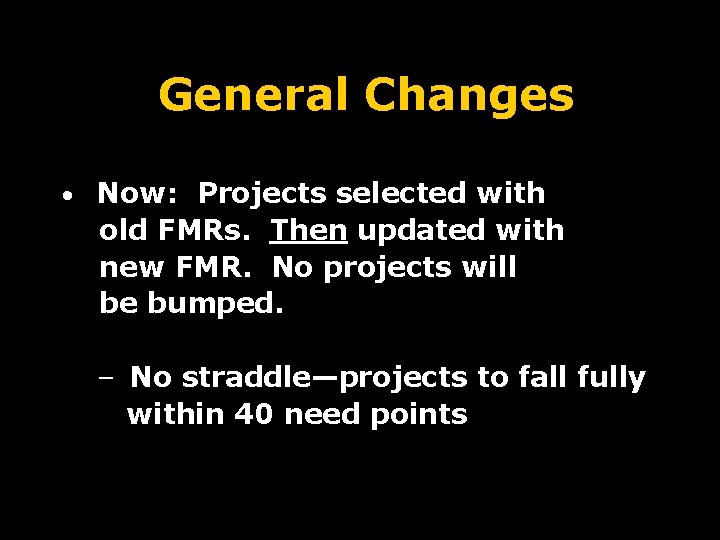 General Changes

• Now: Projects selected with old FMRs. Then updated with new FMR. No projects will be bumped.

– No straddle—projects to fall fully within 40 need points